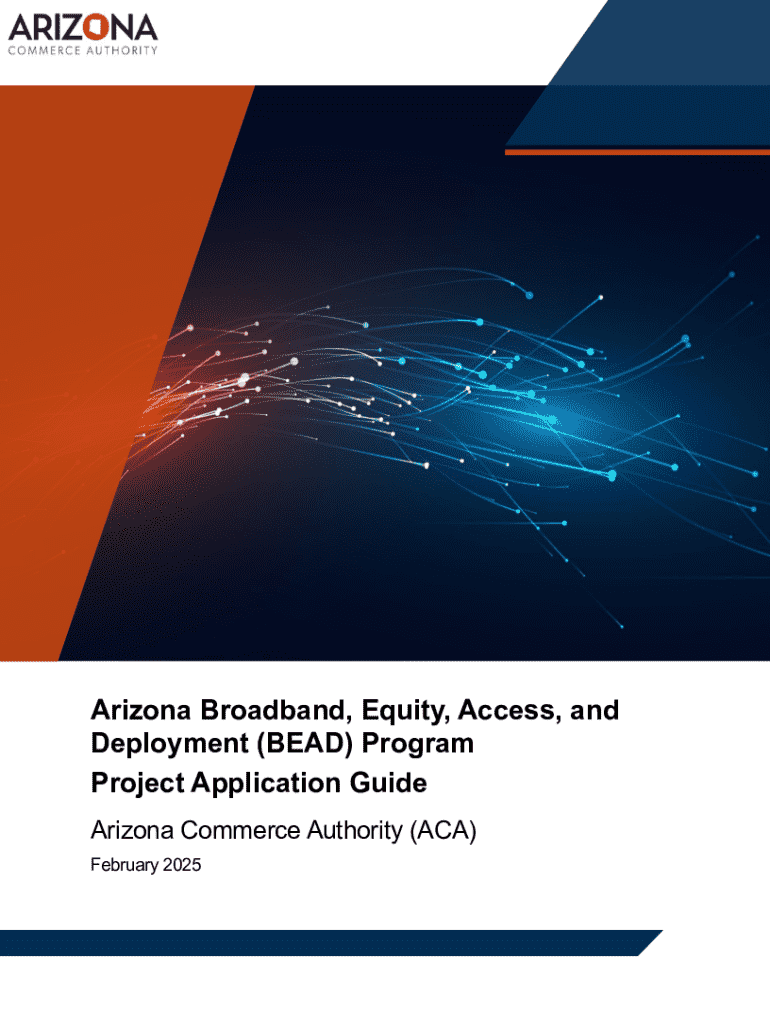 ARIZONA
COMMERCE AUTHORITY

Arizona Broadband, Equity, Access, and Deployment (BEAD) Program
Project Application Guide

Arizona Commerce Authority (ACA)

February 2025